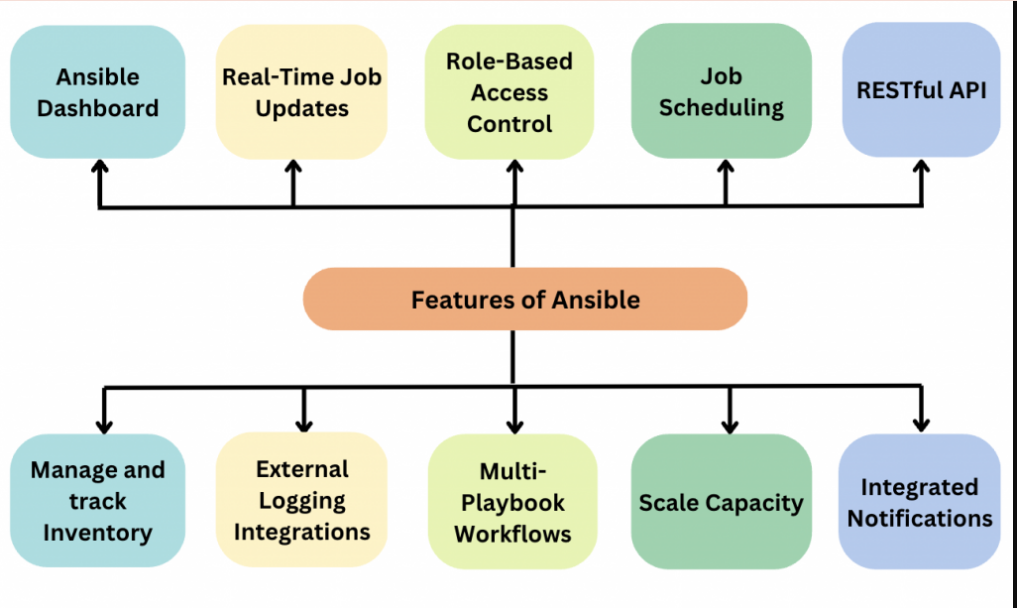 Ansible Dashboard

Real-Time Job Updates

Role-Based Access Control

Job Scheduling

RESTful API

Features of Ansible

Manage and track Inventory

External Logging Integrations

Multi-Playbook Workflows

Scale Capacity

Integrated Notifications